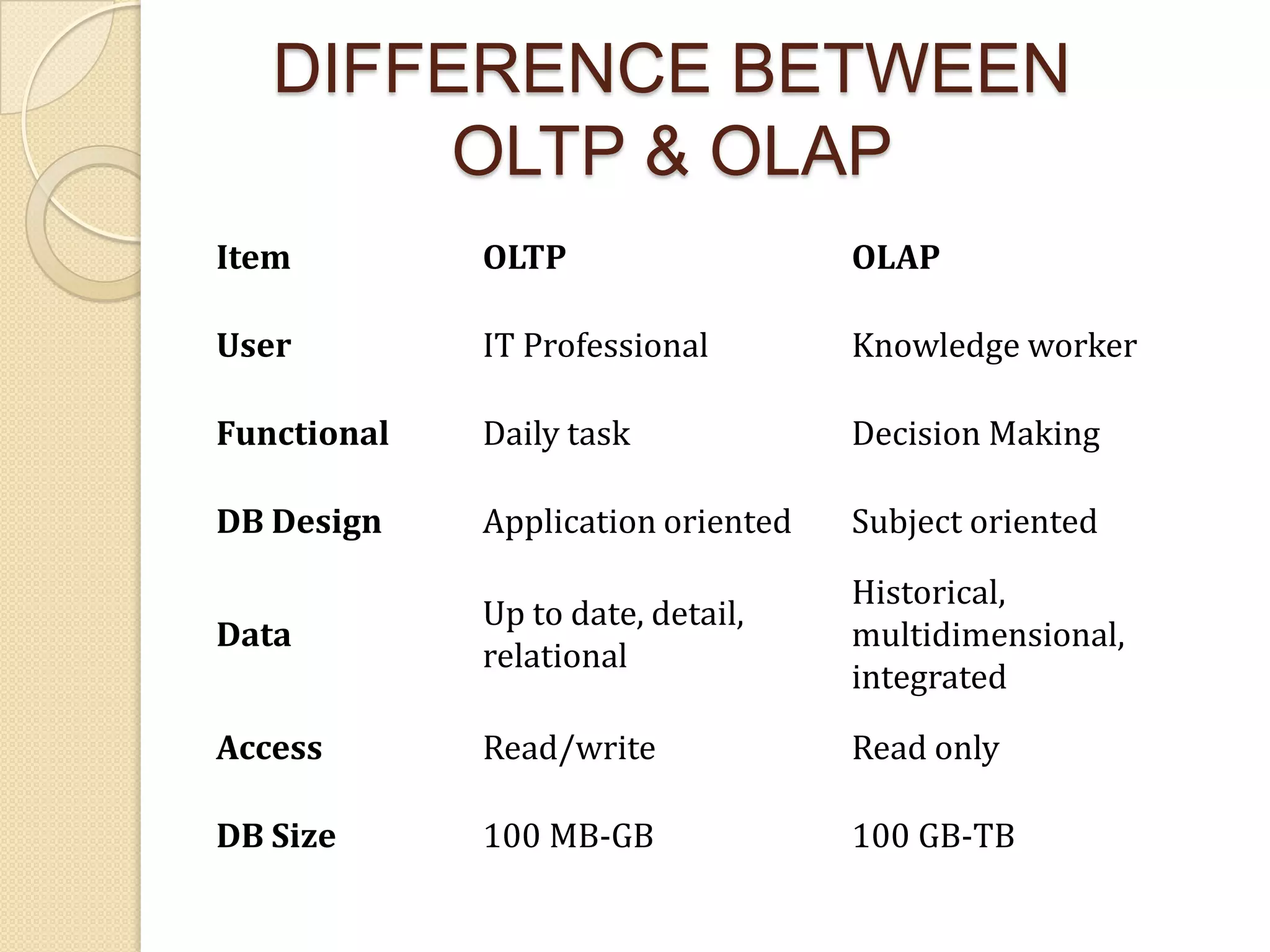 DIFFERENCE BETWEEN OLTP & OLAP

| Item | OLTP | OLAP |
|---|---|---|
| User | IT Professional | Knowledge worker |
| Functional | Daily task | Decision Making |
| DB Design | Application oriented | Subject oriented |
| Data | Up to date, detail, relational | Historical, multidimensional, integrated |
| Access | Read/write | Read only |
| DB Size | 100 MB-GB | 100 GB-TB |